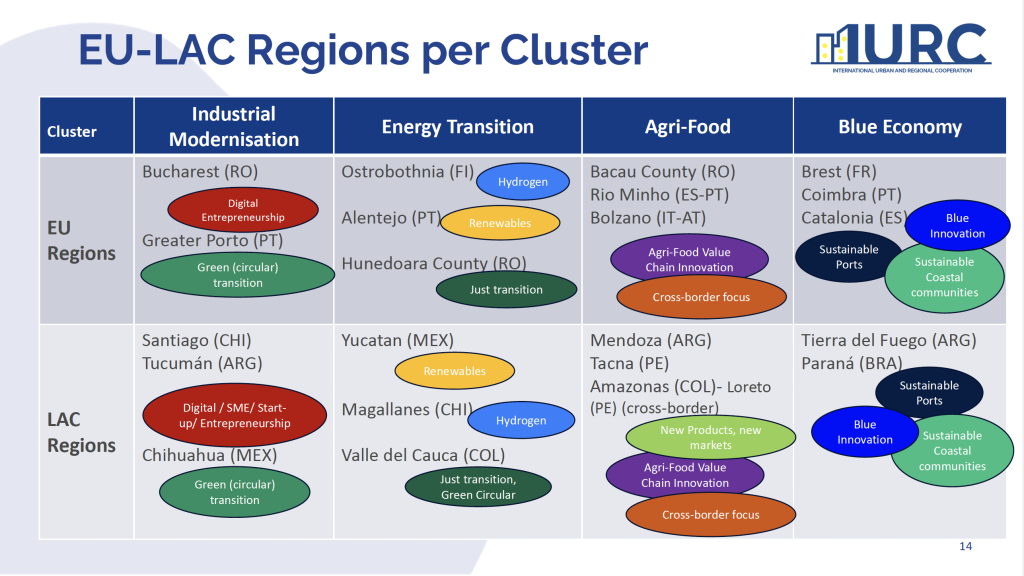 EU-LAC Regions per Cluster

IURC
INTERNATIONAL URBAN AND REGIONAL COOPERATION

| Cluster | Industrial Modernisation | Energy Transition | Agri-Food | Blue Economy |
|---|---|---|---|---|
| EU Regions | Bucharest (RO) Digital Entrepreneurship Greater Porto (PT) Green (circular) transition | Ostrobothnia (FI) Hydrogen Alentejo (PT) Renewables Hunedoara County (RO) Just transition | Bacau County (RO) Rio Minho (ES-PT) Bolzano (IT-AT) Agri-Food Value Chain Innovation Cross-border focus | Brest (FR) Coimbra (PT) Catalonia (ES) Blue Innovation Sustainable Ports Sustainable Coastal communities |
| LAC Regions | Santiago (CHI) Tucumán (ARG) Digital / SME/ Start-up/ Entrepreneurship Chihuahua (MEX) Green (circular) transition | Yucatan (MEX) Renewables Magallanes (CHI) Hydrogen Valle del Cauca (COL) Just transition, Green Circular | Mendoza (ARG) Tacna (PE) Amazonas (COL)- Loreto (PE) (cross-border) New Products, new markets Agri-Food Value Chain Innovation Cross-border focus | Tierra del Fuego (ARG) Paraná (BRA) Sustainable Ports Blue Innovation Sustainable Coastal communities |

14